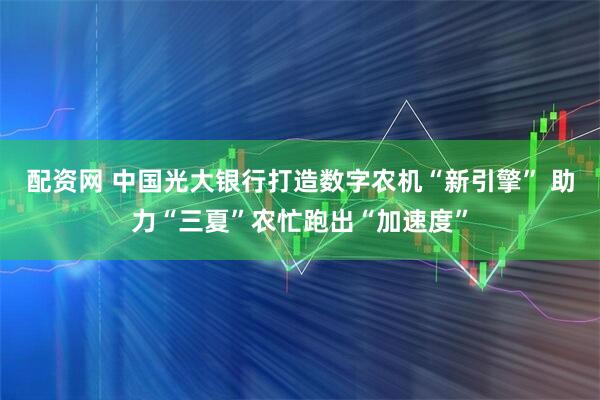 配资网 中国光大银行打造数字农机“新引擎” 助力“三夏”农忙跑出“加速度”